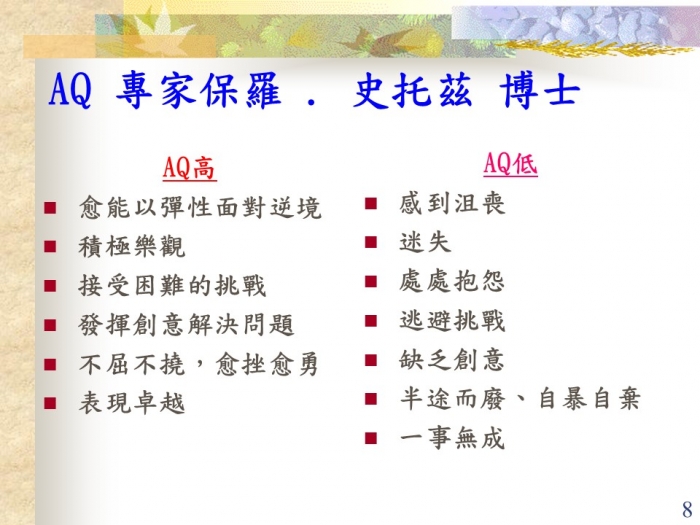 AQ 專家保羅 . 史托茲 博士

AQ高

- 愈能以彈性面對逆境
- 積極樂觀
- 接受困難的挑戰
- 發揮創意解決問題
- 不屈不撓，愈挫愈勇
- 表現卓越

AQ低

- 感到沮喪
- 迷失
- 處處抱怨
- 逃避挑戰
- 缺乏創意
- 半途而廢、自暴自棄
- 一事無成

8